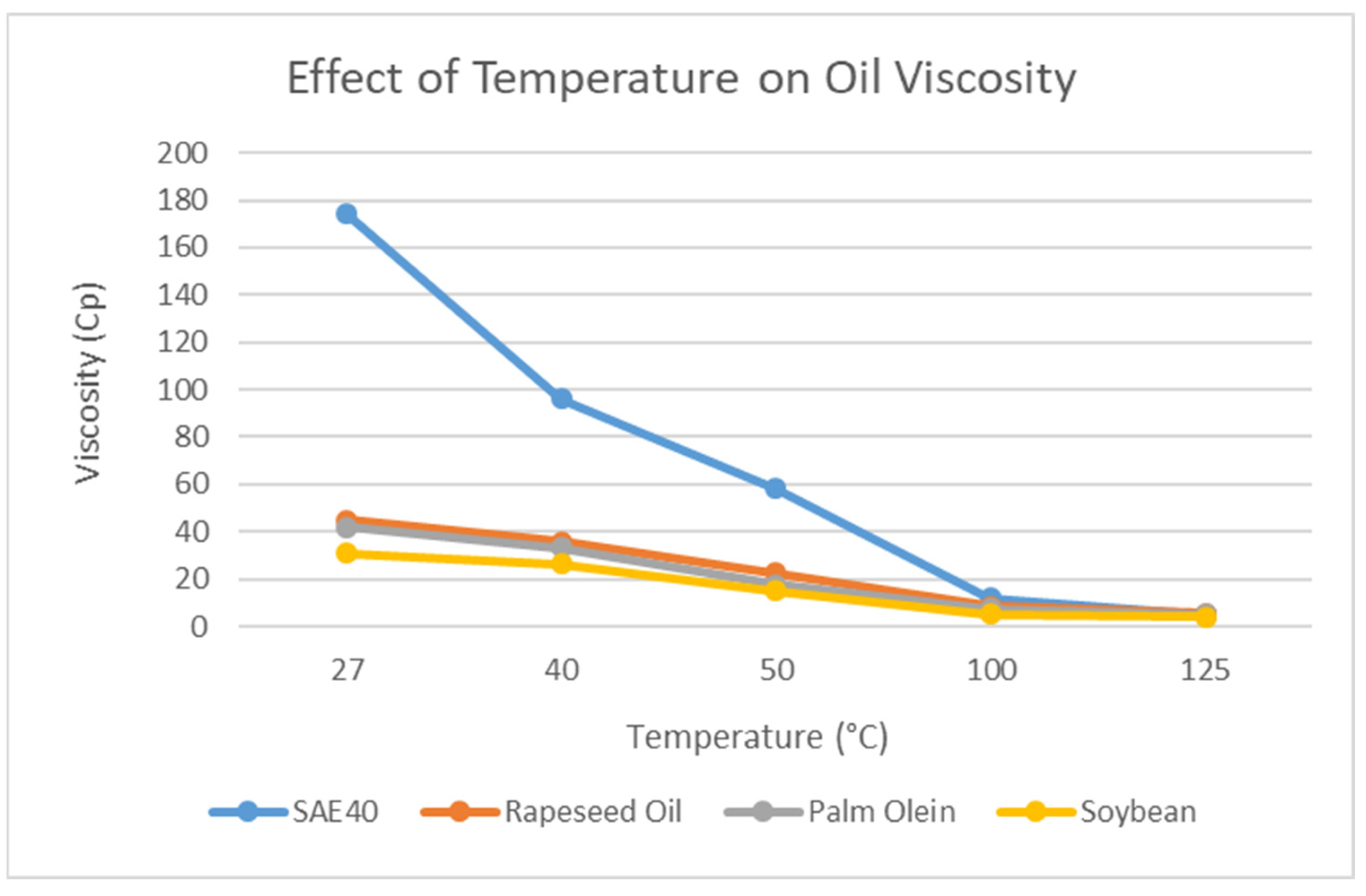 Effect of Temperature on Oil Viscosity

Viscosity (Cp)

200
180
160
140
120
100
80
60
40
20
0

27
40
50
100
125

Temperature (°C)

SAE40
Rapeseed Oil
Palm Olein
Soybean